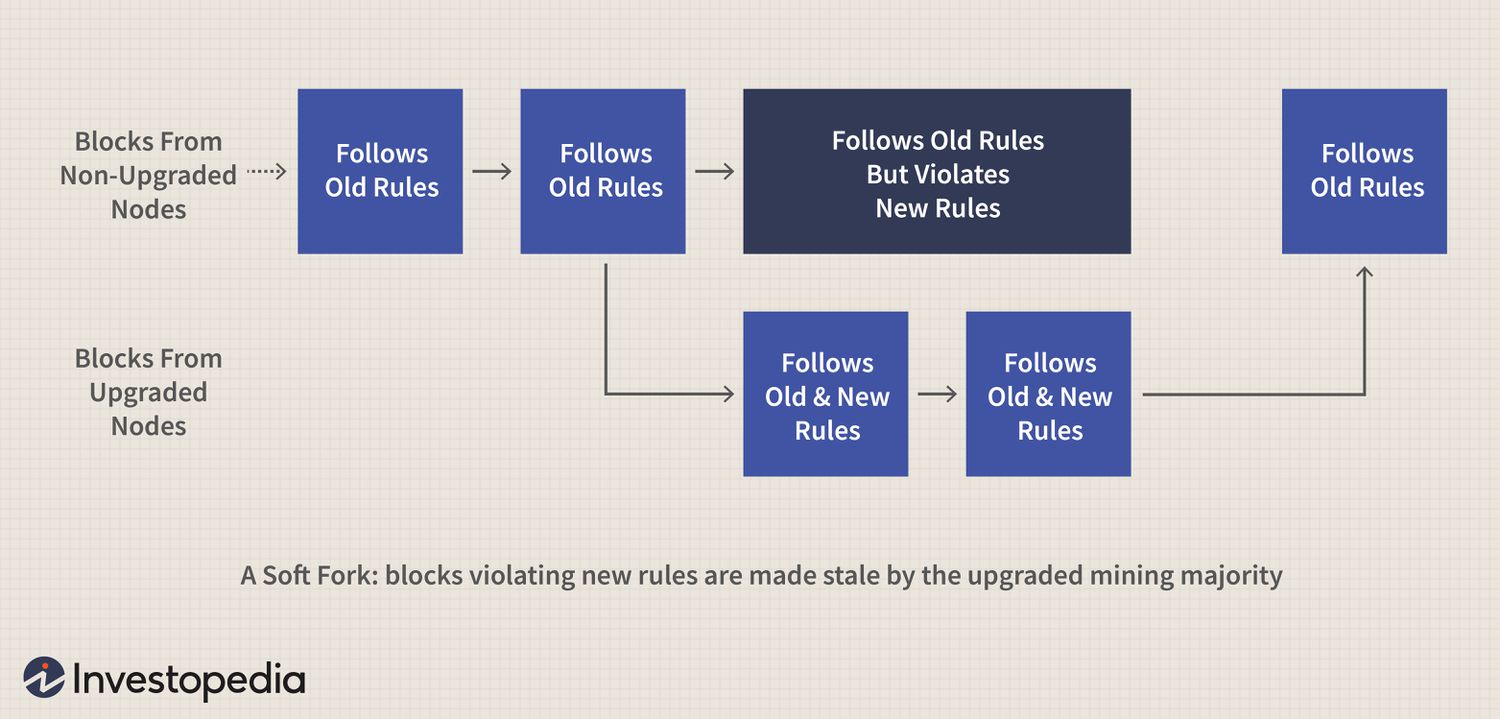 Blocks From Non-Upgraded Nodes

Follows Old Rules

Follows Old Rules

Follows Old Rules But Violates New Rules

Follows Old Rules

Blocks From Upgraded Nodes

Follows Old & New Rules

Follows Old & New Rules

A Soft Fork: blocks violating new rules are made stale by the upgraded mining majority

Investopedia